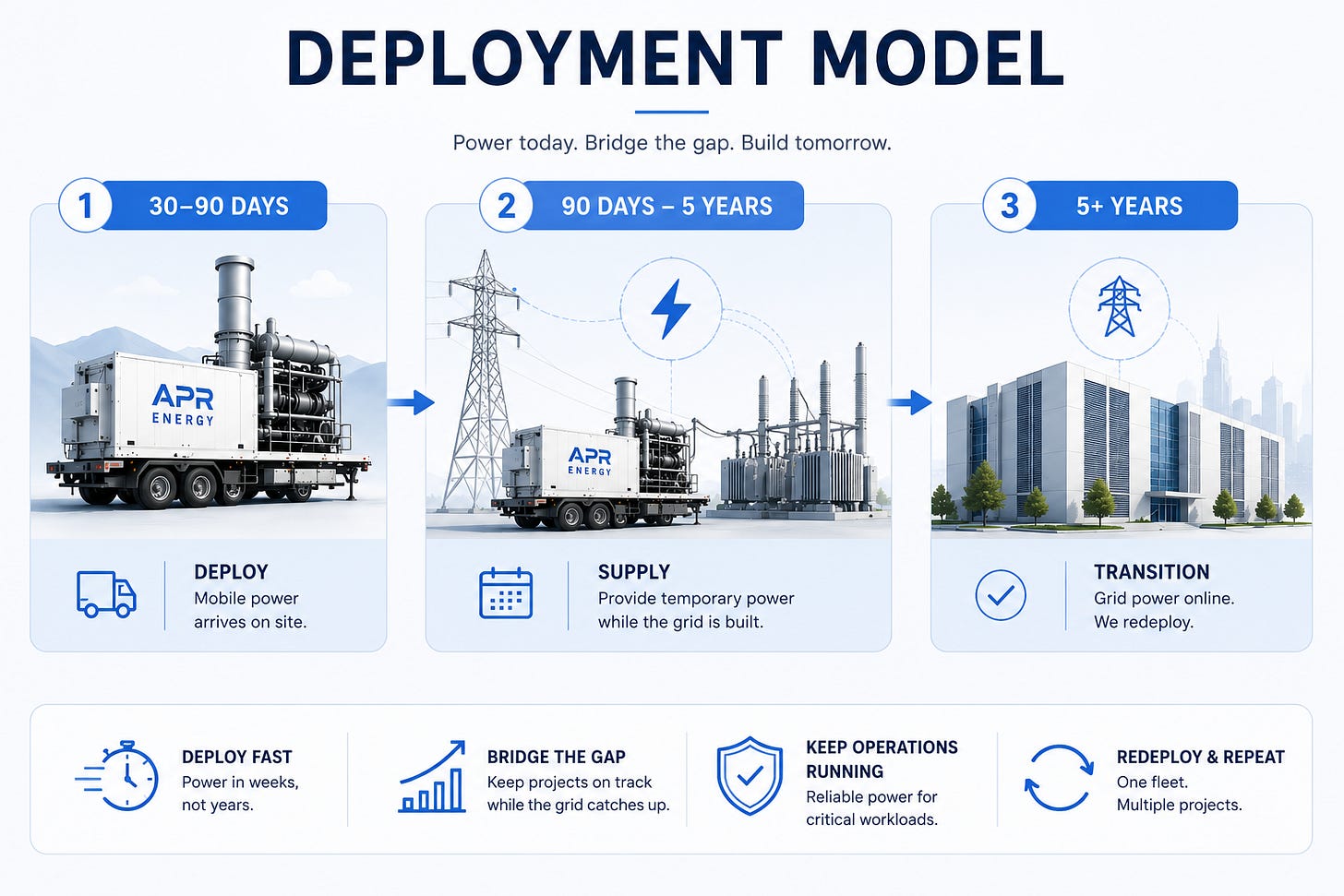 DEPLOYMENT MODEL

Power today. Bridge the gap. Build tomorrow.

1 30–90 DAYS

APR ENERGY

DEPLOY
Mobile power arrives on site.

2 90 DAYS – 5 YEARS

APR ENERGY

SUPPLY
Provide temporary power while the grid is built.

3 5+ YEARS

TRANSITION
Grid power online. We redeploy.

DEPLOY FAST
Power in weeks, not years.

BRIDGE THE GAP
Keep projects on track while the grid catches up.

KEEP OPERATIONS RUNNING
Reliable power for critical workloads.

REDEPLOY & REPEAT
One fleet. Multiple projects.